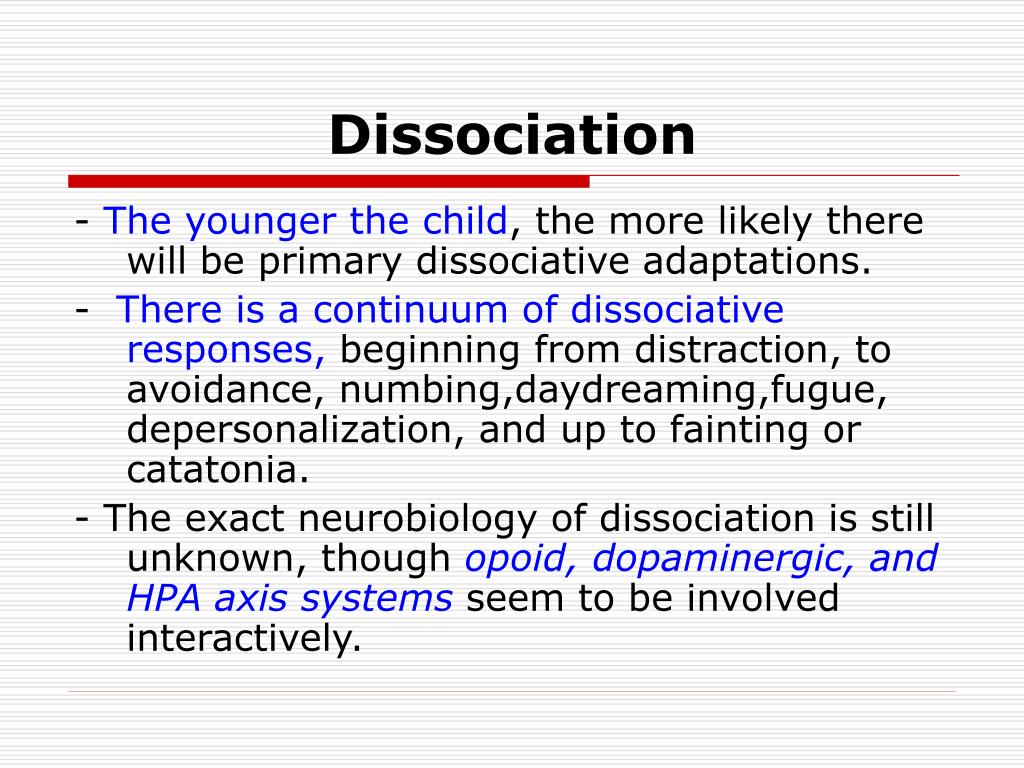 Dissociation

- The younger the child, the more likely there will be primary dissociative adaptations.

- There is a continuum of dissociative responses, beginning from distraction, to avoidance, numbing,daydreaming,fugue, depersonalization, and up to fainting or catatonia.

- The exact neurobiology of dissociation is still unknown, though opoid, dopaminergic, and HPA axis systems seem to be involved interactively.